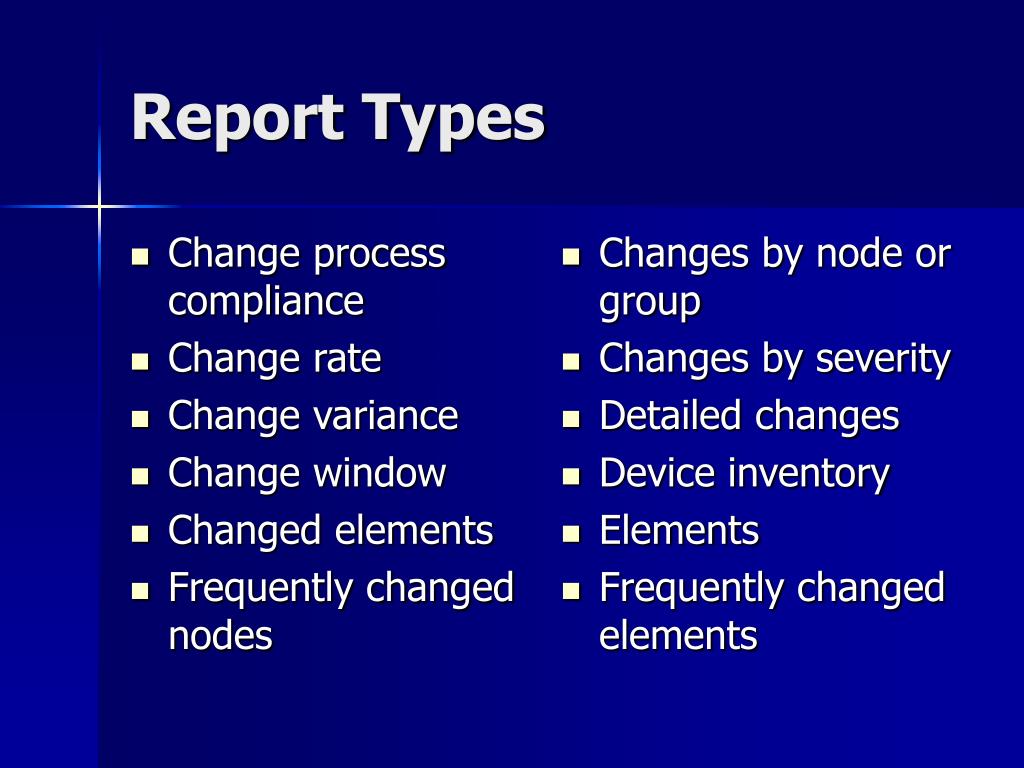 Report Types

- Change process compliance
- Change rate
- Change variance
- Change window
- Changed elements
- Frequently changed nodes

- Changes by node or group
- Changes by severity
- Detailed changes
- Device inventory
- Elements
- Frequently changed elements